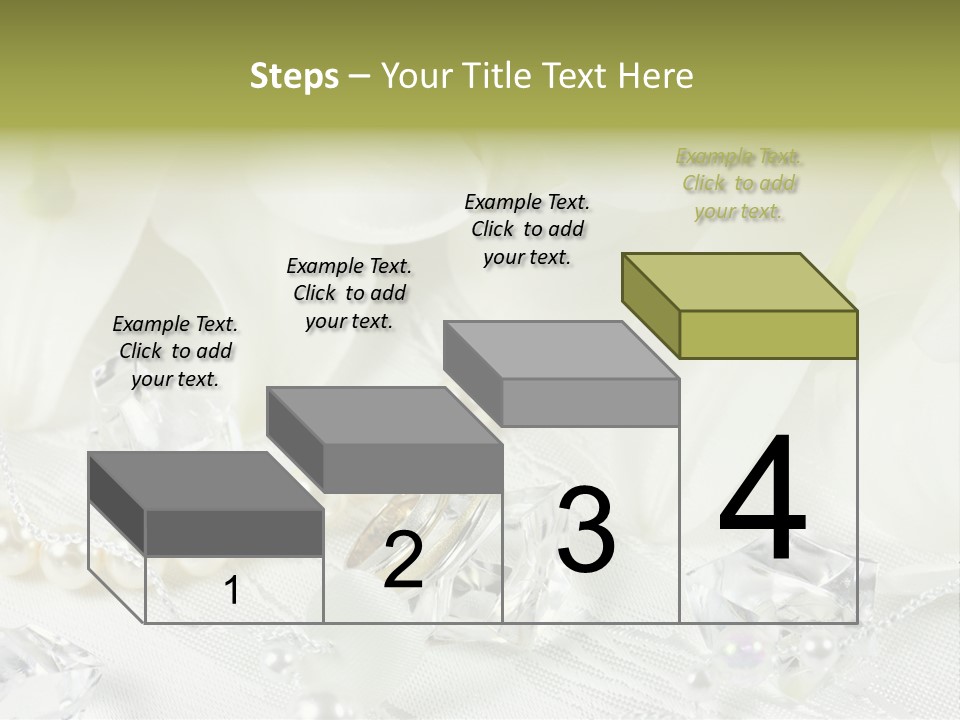 Steps – Your Title Text Here

Example Text. Click to add your text.

Example Text. Click to add your text.

Example Text. Click to add your text.

Example Text. Click to add your text.

1

2

3

4